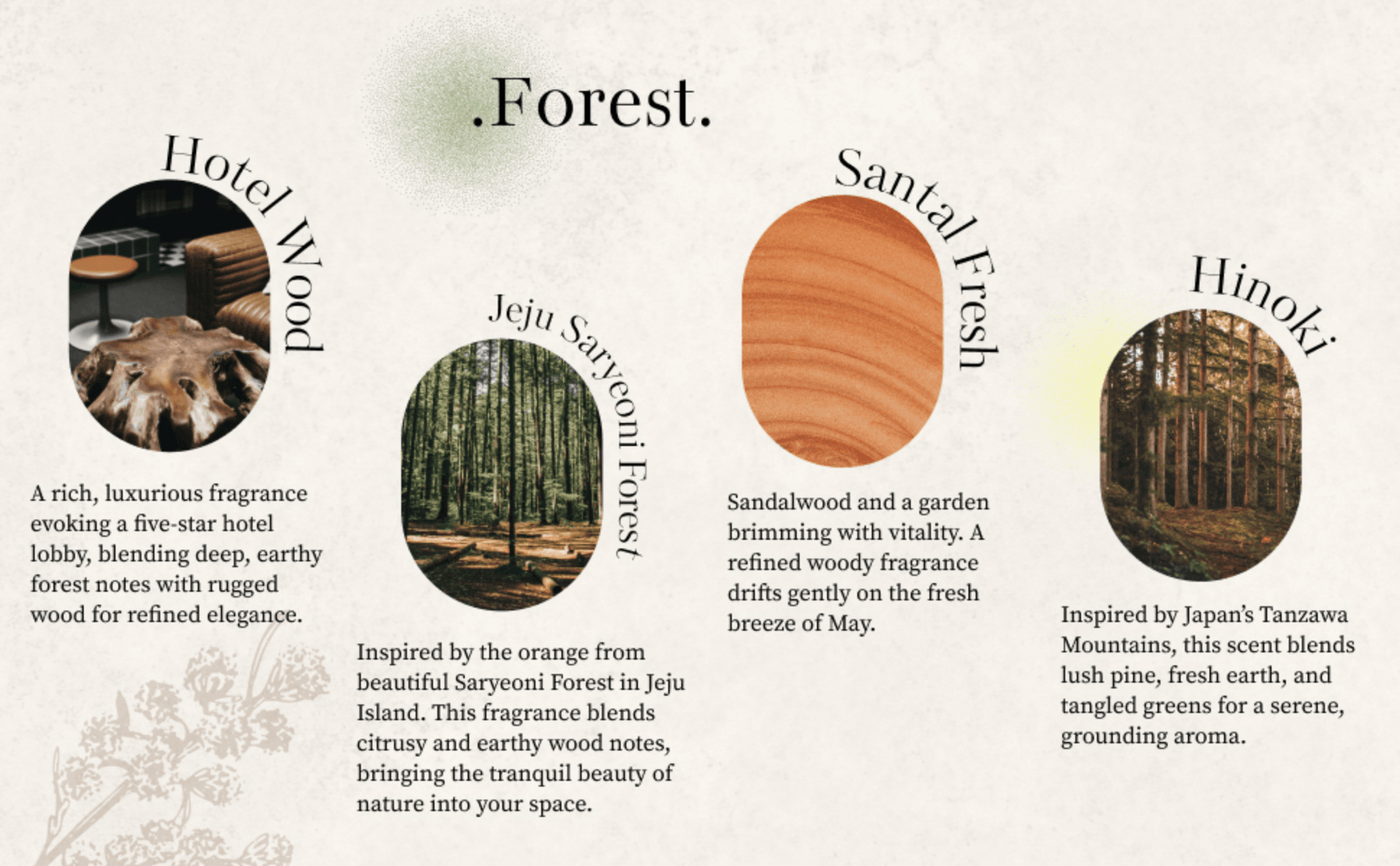 .Forest.

Hotel Wood

A rich, luxurious fragrance evoking a five-star hotel lobby, blending deep, earthy forest notes with rugged wood for refined elegance.

Jeju Saryeoni Forest

Inspired by the orange from beautiful Saryeoni Forest in Jeju Island. This fragrance blends citrusy and earthy wood notes, bringing the tranquil beauty of nature into your space.

Santal Fresh

Sandalwood and a garden brimming with vitality. A refined woody fragrance drifts gently on the fresh breeze of May.

Hinoki

Inspired by Japan's Tanzawa Mountains, this scent blends lush pine, fresh earth, and tangled greens for a serene, grounding aroma.